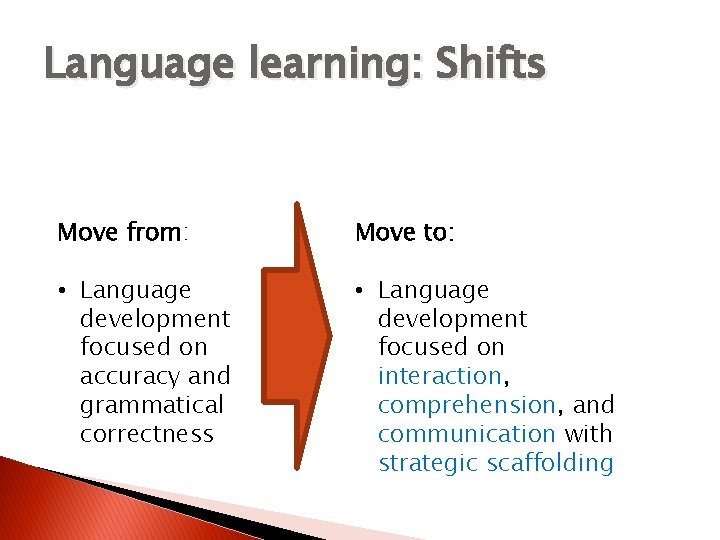 Language learning: Shifts

Move from:

• Language development focused on accuracy and grammatical correctness

Move to:

• Language development focused on interaction, comprehension, and communication with strategic scaffolding